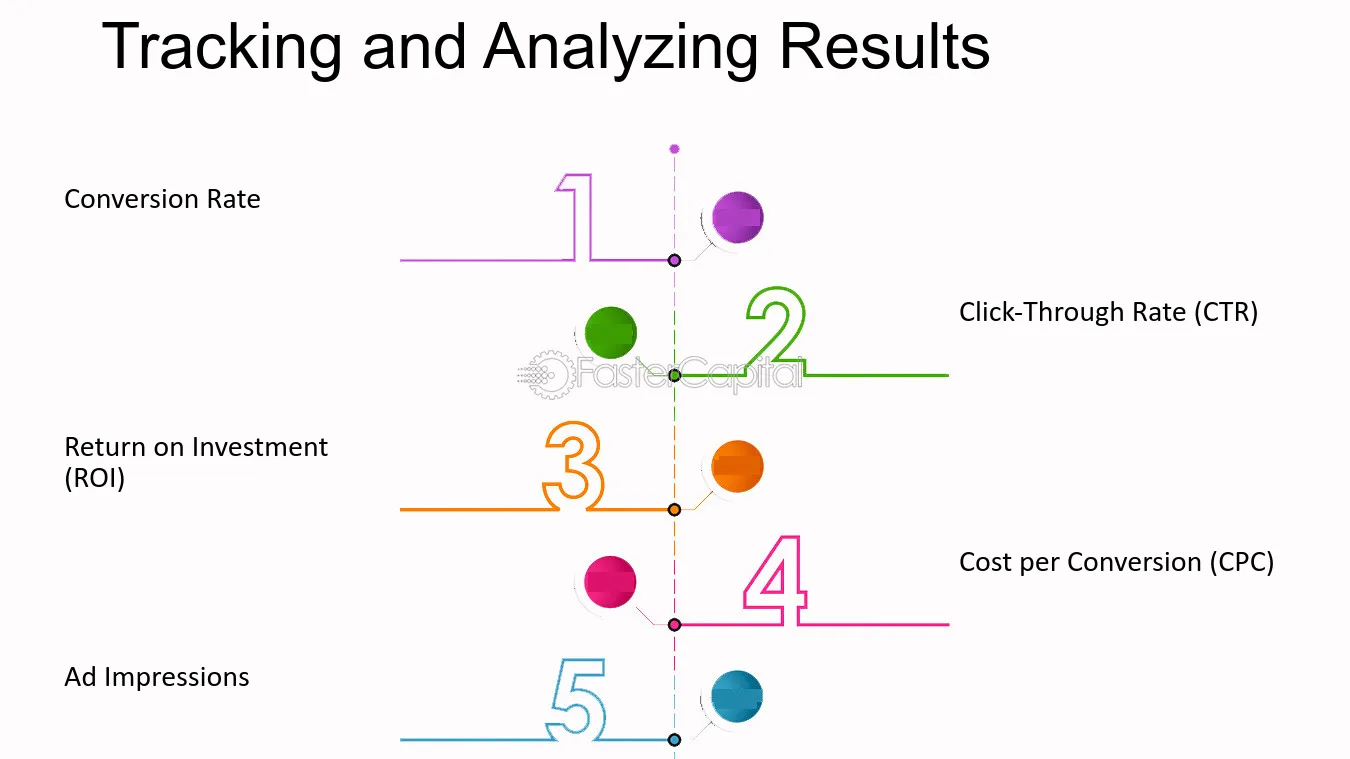 Tracking and Analyzing Results

Conversion Rate

1

2

Click-Through Rate (CTR)

Return on Investment (ROI)

3

4

Cost per Conversion (CPC)

Ad Impressions

5

FasterCapital